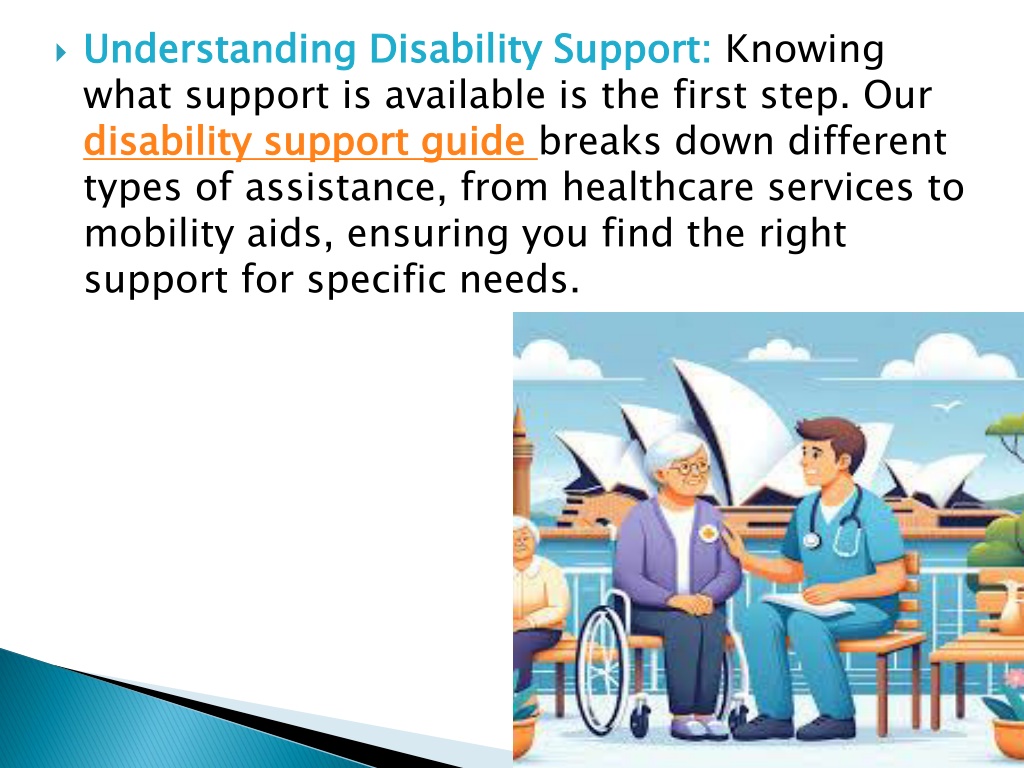 Understanding Disability Support: Knowing what support is available is the first step. Our disability support guide breaks down different types of assistance, from healthcare services to mobility aids, ensuring you find the right support for specific needs.